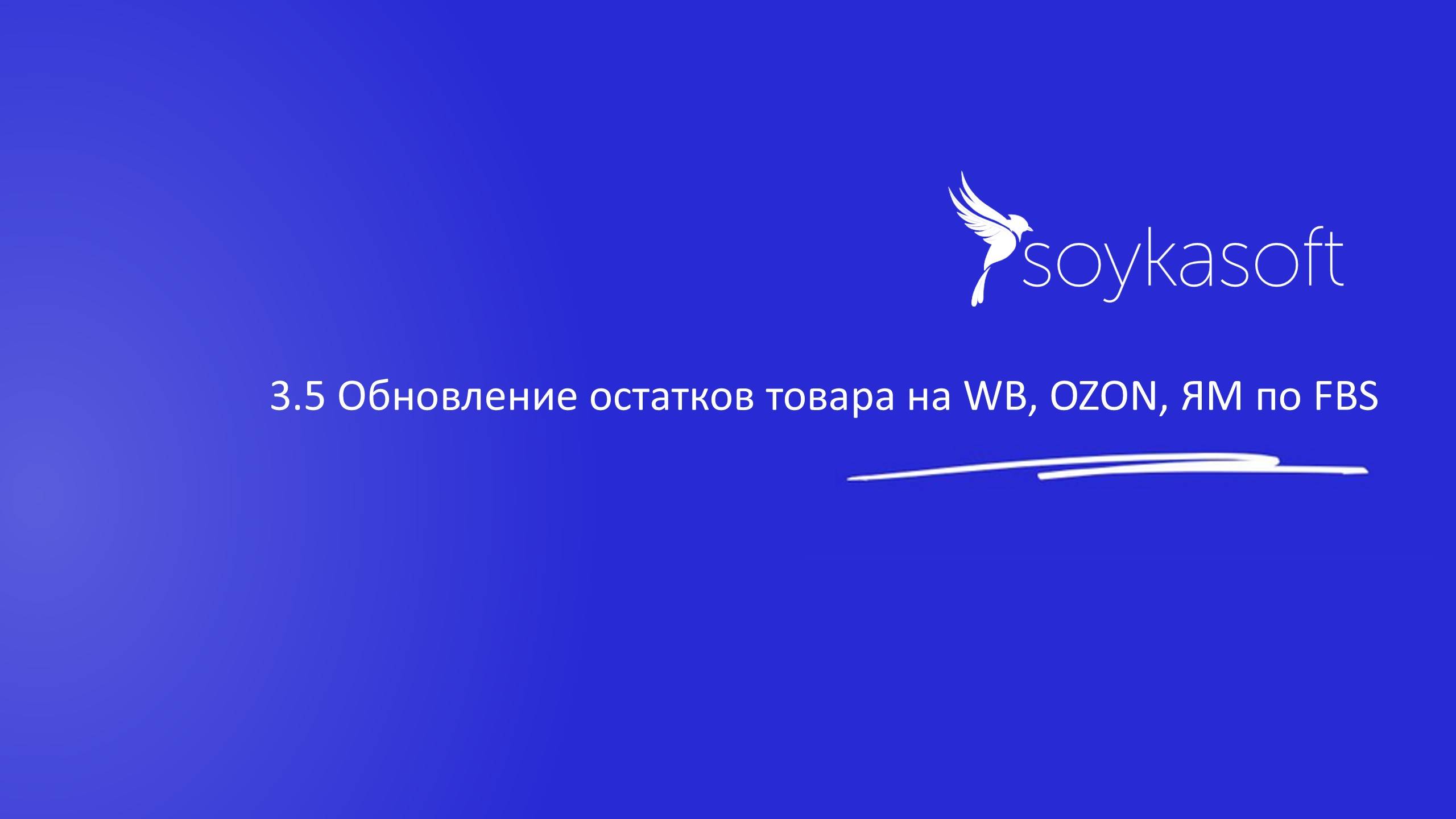 soykasoft

3.5 Обновление остатков товара на WB, OZON, ЯМ по FBS